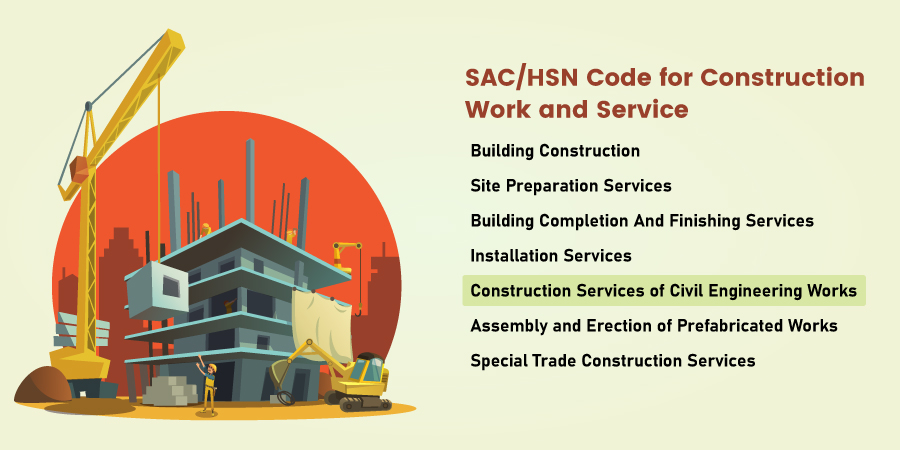 SAC/HSN Code for Construction Work and Service

Building Construction

Site Preparation Services

Building Completion And Finishing Services

Installation Services

Construction Services of Civil Engineering Works

Assembly and Erection of Prefabricated Works

Special Trade Construction Services